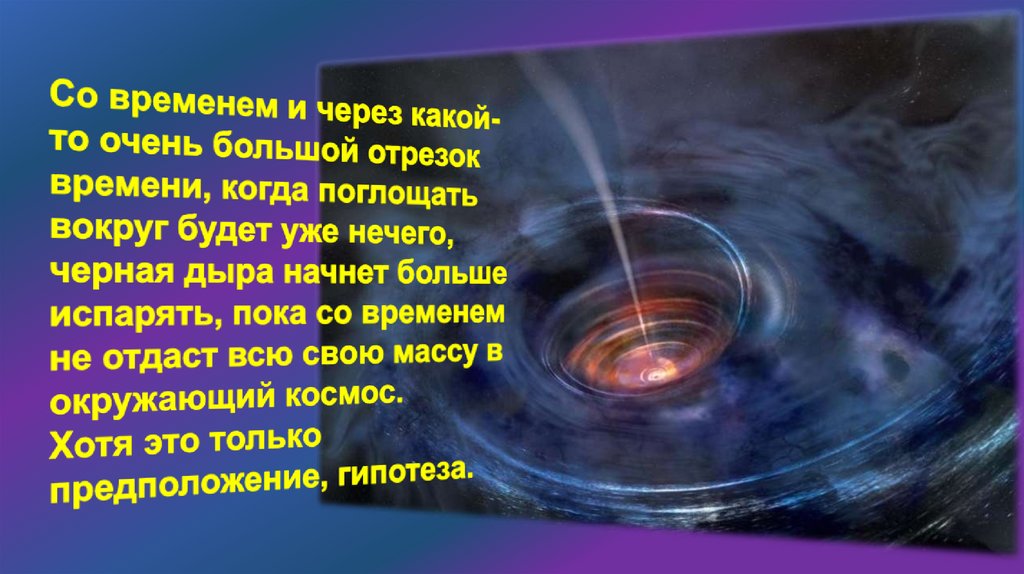 Со временем и через какой-то очень большой отрезок времени, когда поглощать вокруг будет уже нечего, черная дыра начнет больше испарять, пока со временем не отдаст всю свою массу в окружающий космос.
Хотя это только предположение, гипотеза.